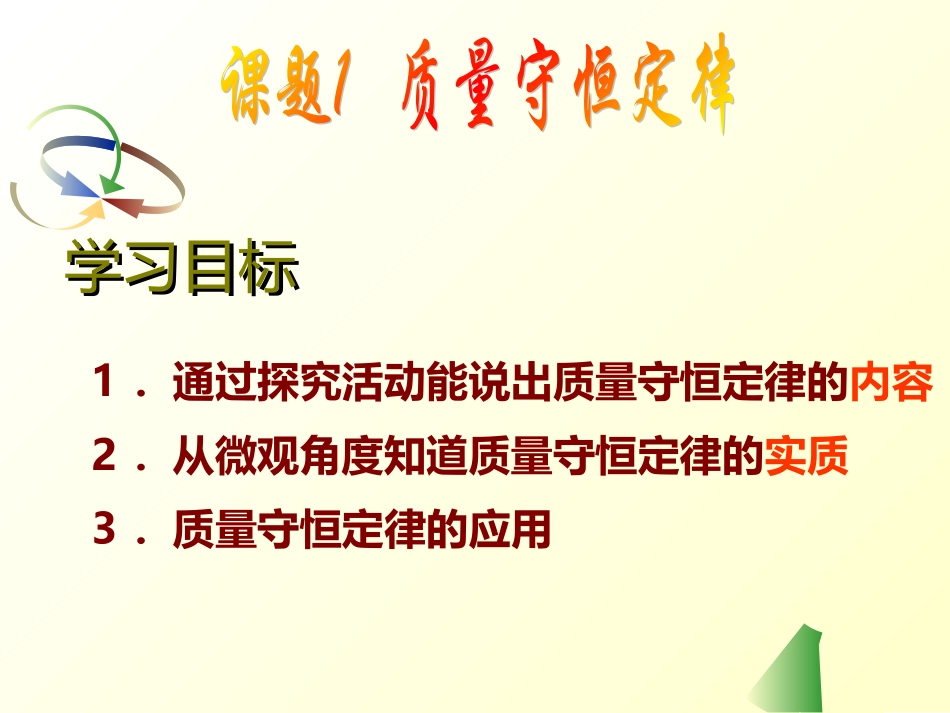 课题1 质量守恒定律

学习目标

1．通过探究活动能说出质量守恒定律的内容

2．从微观角度知道质量守恒定律的实质

3．质量守恒定律的应用